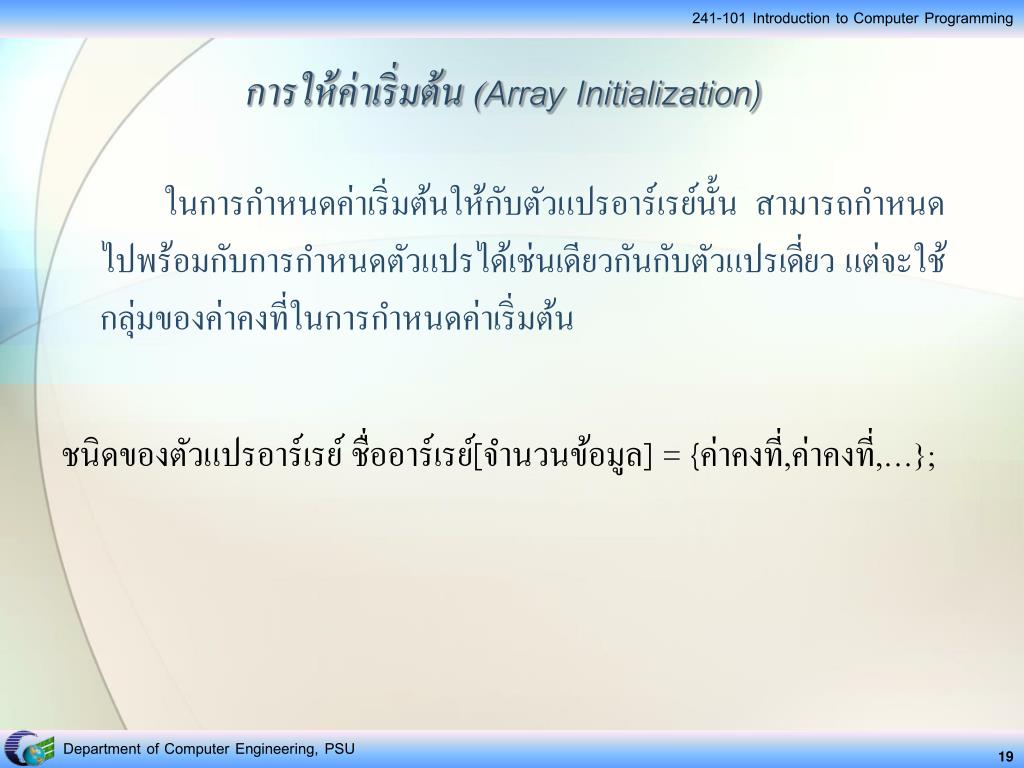 241-101 Introduction to Computer Programming

การให้ค่าเริ่มต้น (Array Initialization)

ในการกำหนดค่าเริ่มต้นให้กับตัวแปรอาร์เรย์นั้น สามารถกำหนดไปพร้อมกับการกำหนดตัวแปรได้เช่นเดียวกันกับตัวแปรเดี่ยว แต่จะใช้กลุ่มของค่าคงที่ในการกำหนดค่าเริ่มต้น

ชนิดของตัวแปรอาร์เรย์ ชื่ออาร์เรย์[จำนวนข้อมูล] = {ค่าคงที่,ค่าคงที่,...};

Department of Computer Engineering, PSU

19